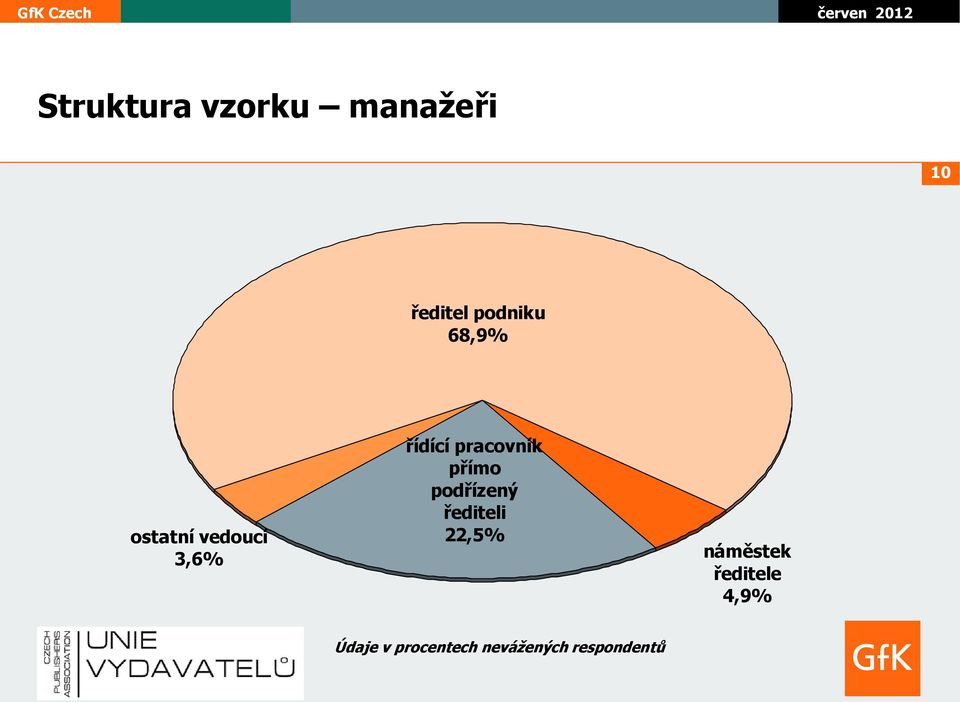 GfK Czech

červen 2012

Struktura vzorku – manažeři

10

ředitel podniku
68,9%

řídící pracovník přímo podřízený řediteli
22,5%

ostatní vedoucí
3,6%

náměstek ředitele
4,9%

CZECH PUBLISHERS ASSOCIATION

UNIE VYDAVATELŮ

Údaje v procentech nevážených respondentů

GfK